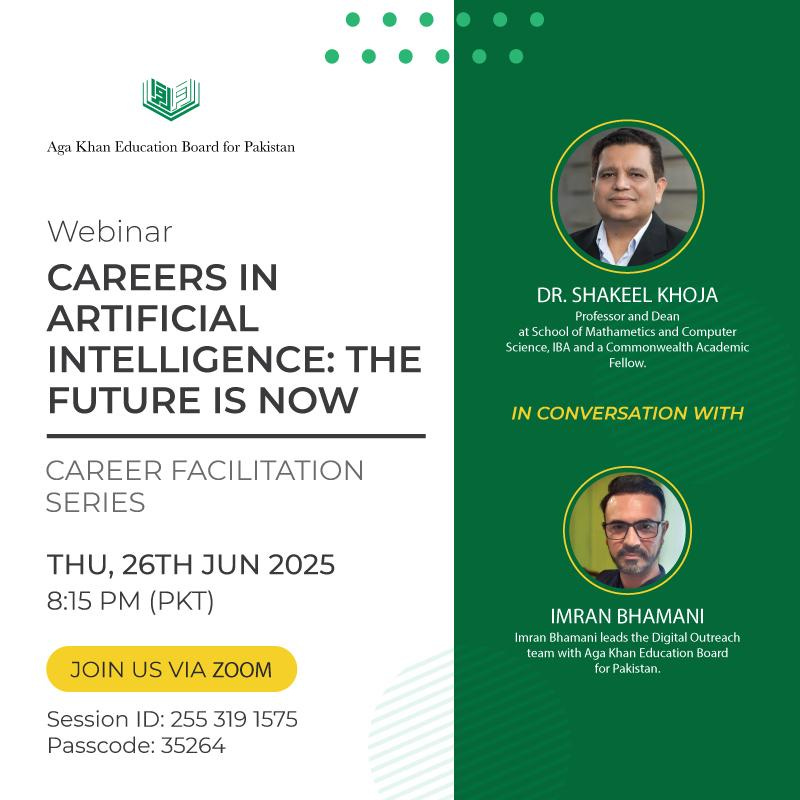 Aga Khan Education Board for Pakistan

Webinar

CAREERS IN ARTIFICIAL INTELLIGENCE: THE FUTURE IS NOW

CAREER FACILITATION SERIES

THU, 26TH JUN 2025
8:15 PM (PKT)

JOIN US VIA ZOOM

Session ID: 255 319 1575
Passcode: 35264

DR. SHAKEEL KHOJA
Professor and Dean at School of Mathametics and Computer Science, IBA and a Commonwealth Academic Fellow.

IN CONVERSATION WITH

IMRAN BHAMANI
Imran Bhamani leads the Digital Outreach team with Aga Khan Education Board for Pakistan.